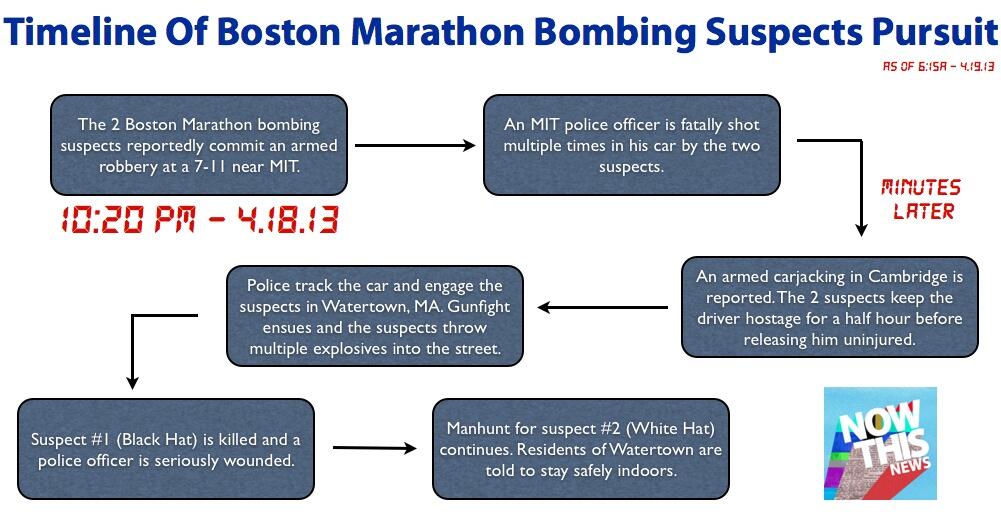 Timeline Of Boston Marathon Bombing Suspects Pursuit

AS OF 6:15A - 4.19.13

The 2 Boston Marathon bombing suspects reportedly commit an armed robbery at a 7-11 near MIT.

10:20 PM - 4.18.13

An MIT police officer is fatally shot multiple times in his car by the two suspects.

MINUTES LATER

An armed carjacking in Cambridge is reported. The 2 suspects keep the driver hostage for a half hour before releasing him uninjured.

Police track the car and engage the suspects in Watertown, MA. Gunfight ensues and the suspects throw multiple explosives into the street.

Suspect #1 (Black Hat) is killed and a police officer is seriously wounded.

Manhunt for suspect #2 (White Hat) continues. Residents of Watertown are told to stay safely indoors.

NOW THIS NEWS